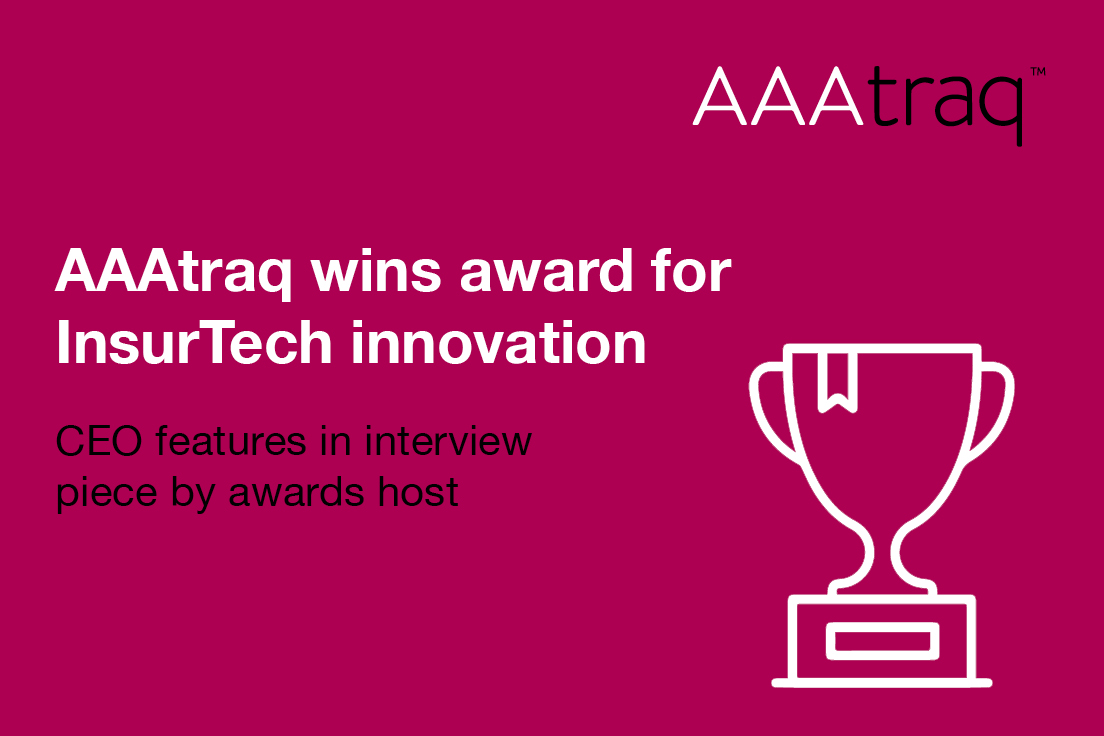 AAAtraq™

AAAtraq wins award for InsurTech innovation

CEO features in interview piece by awards host